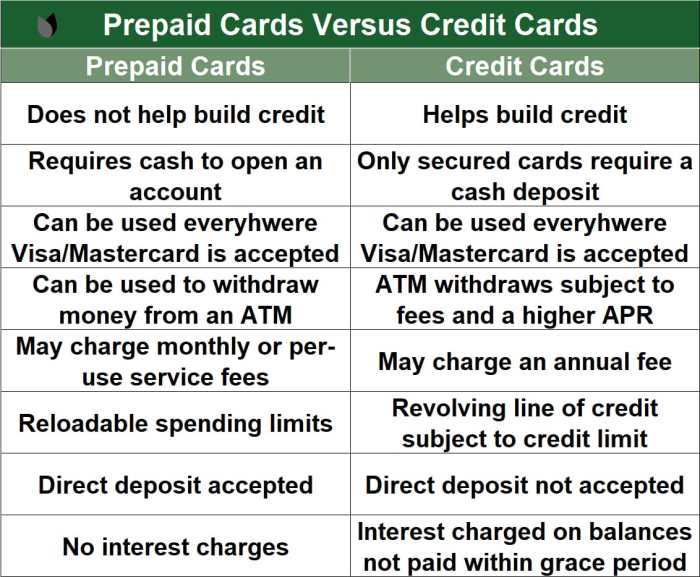 Prepaid Cards Versus Credit Cards

| Prepaid Cards | Credit Cards |
|---|---|
| Does not help build credit | Helps build credit |
| Requires cash to open an account | Only secured cards require a cash deposit |
| Can be used everyhwere Visa/Mastercard is accepted | Can be used everyhwere Visa/Mastercard is accepted |
| Can be used to withdraw money from an ATM | ATM withdraws subject to fees and a higher APR |
| May charge monthly or per-use service fees | May charge an annual fee |
| Reloadable spending limits | Revolving line of credit subject to credit limit |
| Direct deposit accepted | Direct deposit not accepted |
| No interest charges | Interest charged on balances not paid within grace period |